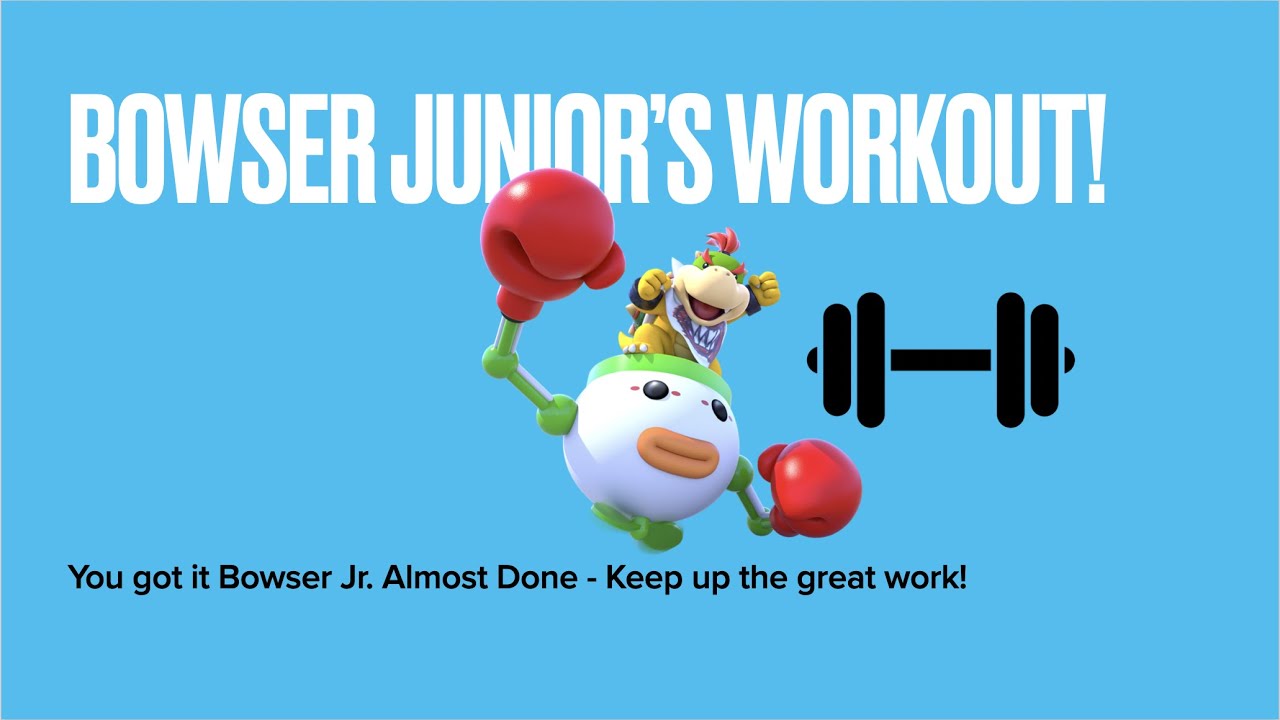 BOWSER JUNIOR'S WORKOUT!

You got it Bowser Jr. Almost Done - Keep up the great work!